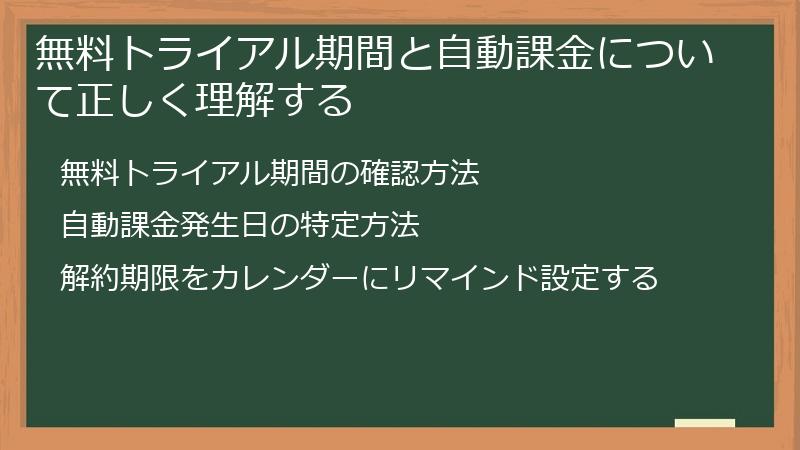 無料トライアル期間と自動課金について正しく理解する

無料トライアル期間の確認方法

自動課金発生日の特定方法

解約期限をカレンダーにリマインド設定する